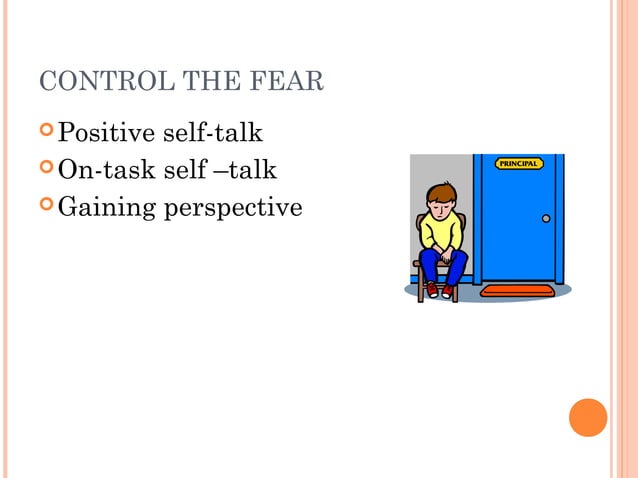 CONTROL THE FEAR

Positive self-talk
On-task self –talk
Gaining perspective

PRINCIPAL